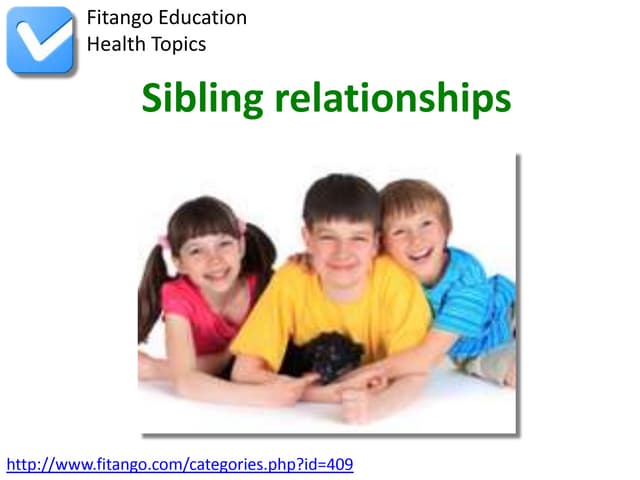 Fitango Education
Health Topics

Sibling relationships

http://www.fitango.com/categories.php?id=409